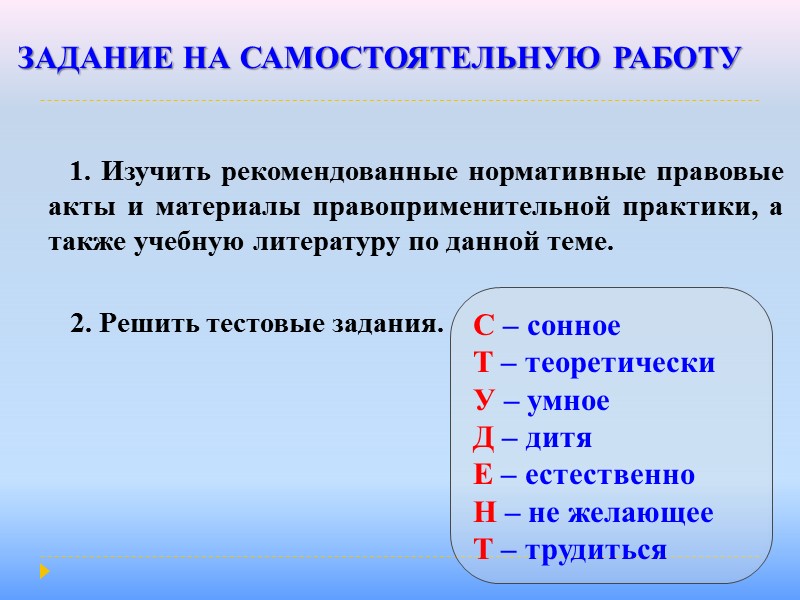 ЗАДАНИЕ НА САМОСТОЯТЕЛЬНУЮ РАБОТУ

1. Изучить рекомендованные нормативные правовые акты и материалы правоприменительной практики, а также учебную литературу по данной теме.

2. Решить тестовые задания.

С – сонное
Т – теоретически
У – умное
Д – дитя
Е – естественно
Н – не желающее
Т – трудиться